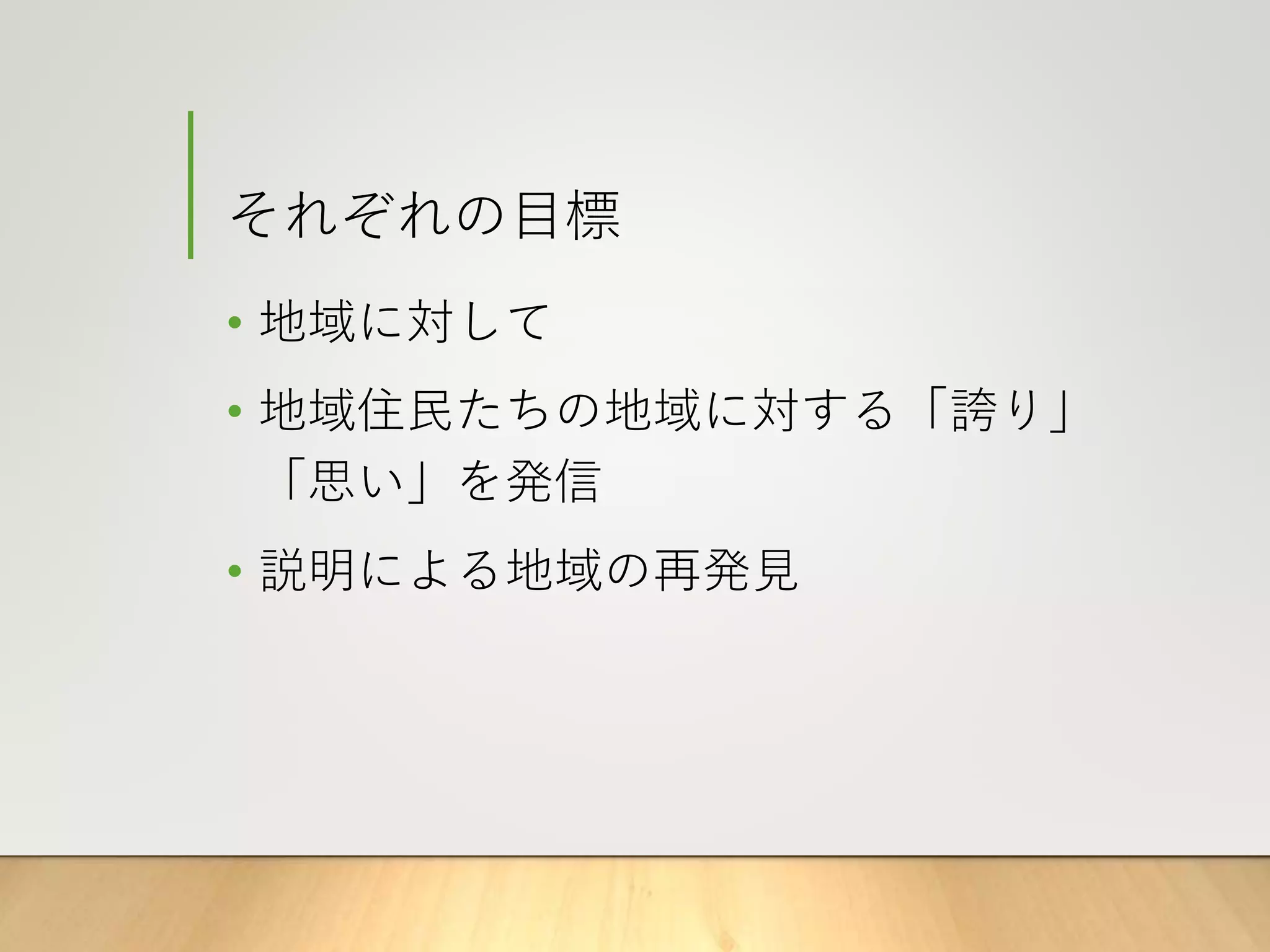 それぞれの目標

• 地域に対して

• 地域住民たちの地域に対する「誇り」「思い」を発信

• 説明による地域の再発見